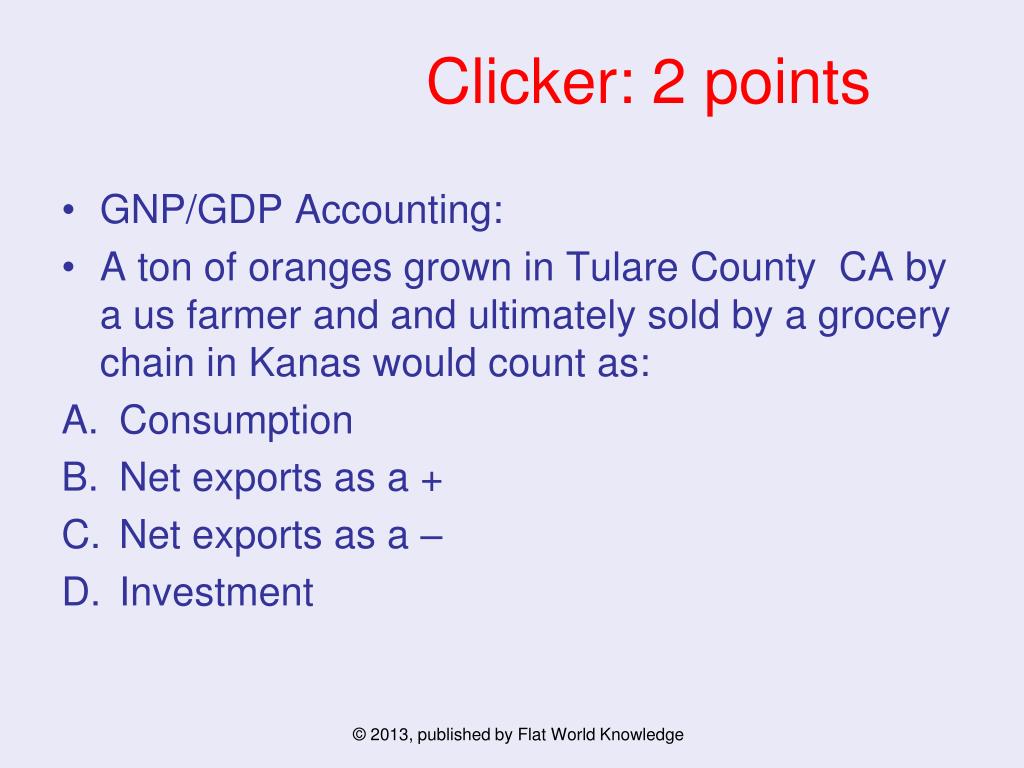 Clicker: 2 points

• GNP/GDP Accounting:
• A ton of oranges grown in Tulare County CA by a us farmer and and ultimately sold by a grocery chain in Kanas would count as:
A. Consumption
B. Net exports as a +
C. Net exports as a –
D. Investment

© 2013, published by Flat World Knowledge